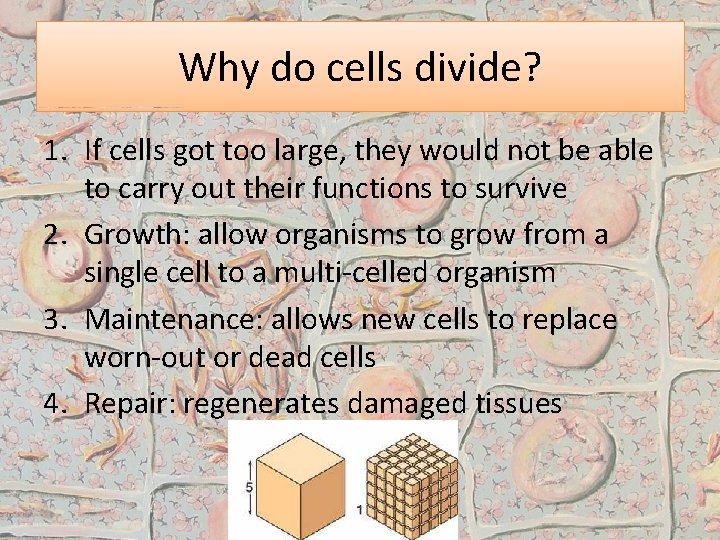 Why do cells divide?

1. If cells got too large, they would not be able to carry out their functions to survive
2. Growth: allow organisms to grow from a single cell to a multi-celled organism
3. Maintenance: allows new cells to replace worn-out or dead cells
4. Repair: regenerates damaged tissues

5

1